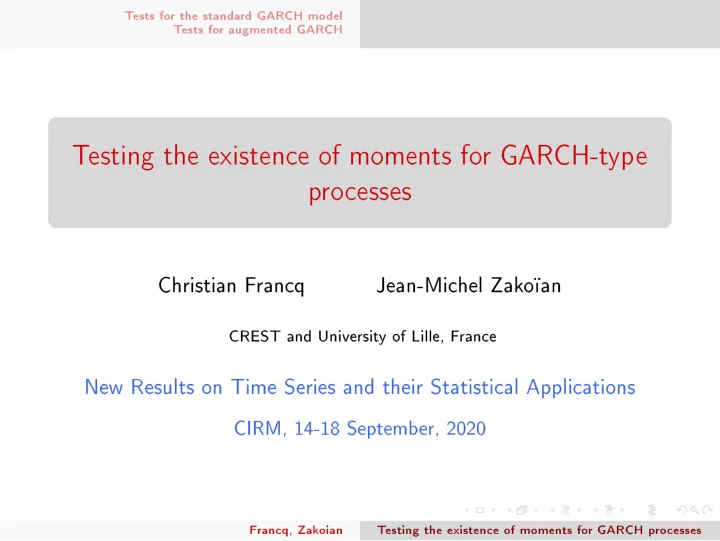 Tests for the standard GARCH model
Tests for augmented GARCH

Testing the existence of moments for GARCH-type processes

Christian Francq Jean-Michel Zakoïan

CREST and University of Lille, France

New Results on Time Series and their Statistical Applications

CIRM, 14-18 September, 2020

Francq, Zakoian Testing the existence of moments for GARCH processes